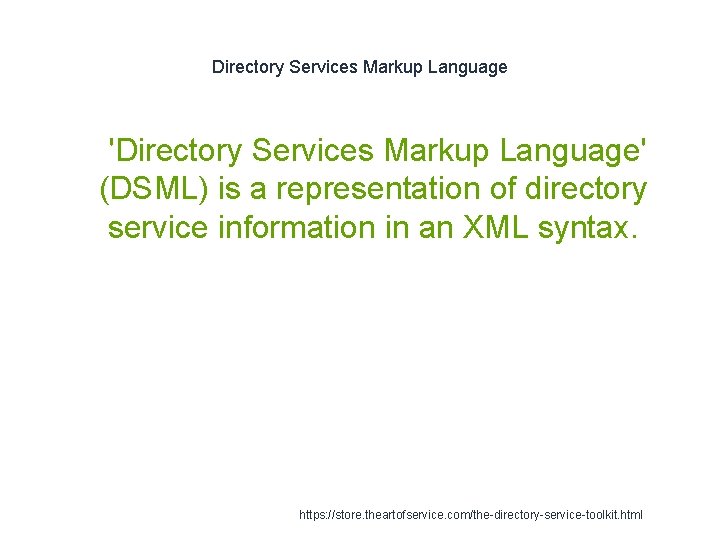 Directory Services Markup Language

'Directory Services Markup Language' (DSML) is a representation of directory service information in an XML syntax.

https://store.theartofservice.com/the-directory-service-toolkit.html